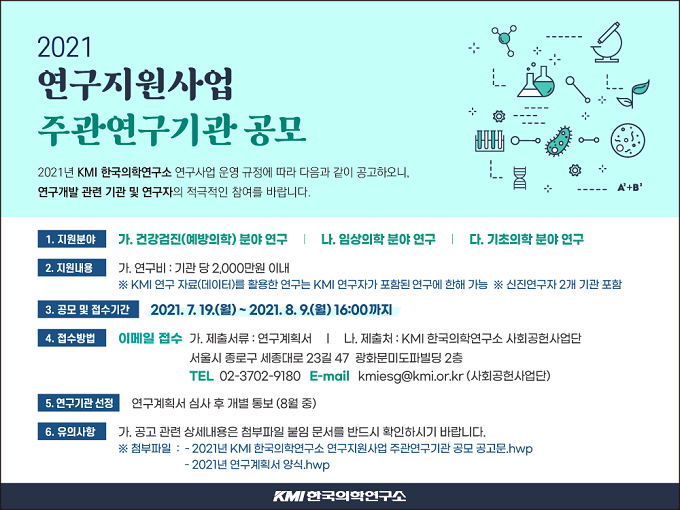 2021
연구지원사업
주관연구기관 공모

2021년 KMI 한국의학연구소 연구사업 운영 규정에 따라 다음과 같이 공고하오니, 연구개발 관련 기관 및 연구자의 적극적인 참여를 바랍니다.

$A^2+B^2$

1. 지원분야 가. 건강검진(예방의학) 분야 연구 | 나. 임상의학 분야 연구 | 다. 기초의학 분야 연구

2. 지원내용 가. 연구비 : 기관 당 2,000만원 이내
※ KMI 연구 자료(데이터)를 활용한 연구는 KMI 연구자가 포함된 연구에 한해 가능 ※ 신진연구자 2개 기관 포함

3. 공모 및 접수기간 2021. 7. 19.(월) ~ 2021. 8. 9.(월) 16:00까지

4. 접수방법 이메일 접수 가. 제출서류 : 연구계획서 | 나. 제출처 : KMI 한국의학연구소 사회공헌사업단
서울시 종로구 세종대로 23길 47 광화문미도파빌딩 2층
TEL 02-3702-9180 E-mail kmiesg@kmi.or.kr (사회공헌사업단)

5. 연구기관 선정 연구계획서 심사 후 개별 통보 (8월 중)

6. 유의사항 가. 공고 관련 상세내용은 첨부파일 붙임 문서를 반드시 확인하시기 바랍니다.
※ 첨부파일 : - 2021년 KMI 한국의학연구소 연구지원사업 주관연구기관 공모 공고문.hwp
- 2021년 연구계획서 양식.hwp

KMI 한국의학연구소